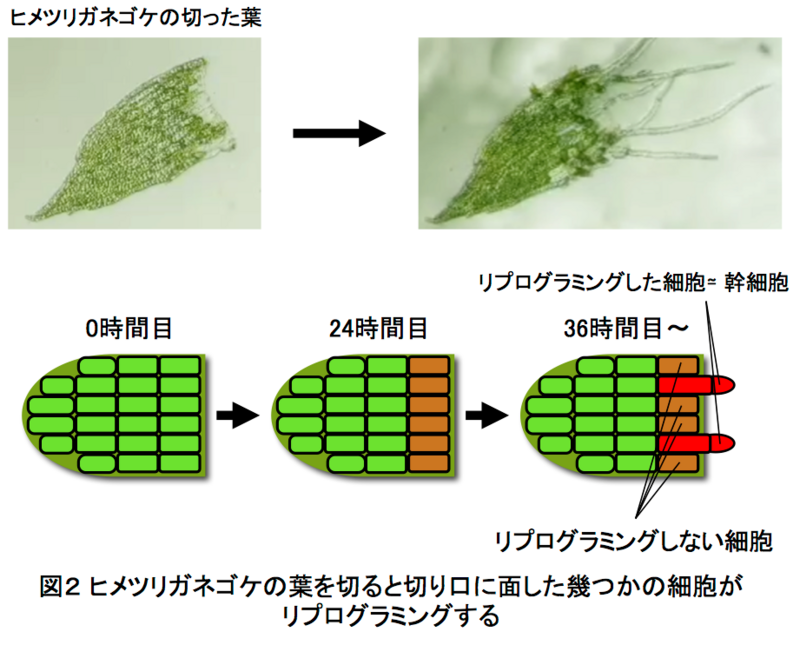 ヒメツリガネゴケの切った葉

リプログラミングした細胞≈ 幹細胞

0時間目

24時間目

36時間目～

リプログラミングしない細胞

図2 ヒメツリガネゴケの葉を切ると切り口に面した幾つかの細胞がリプログラミングする